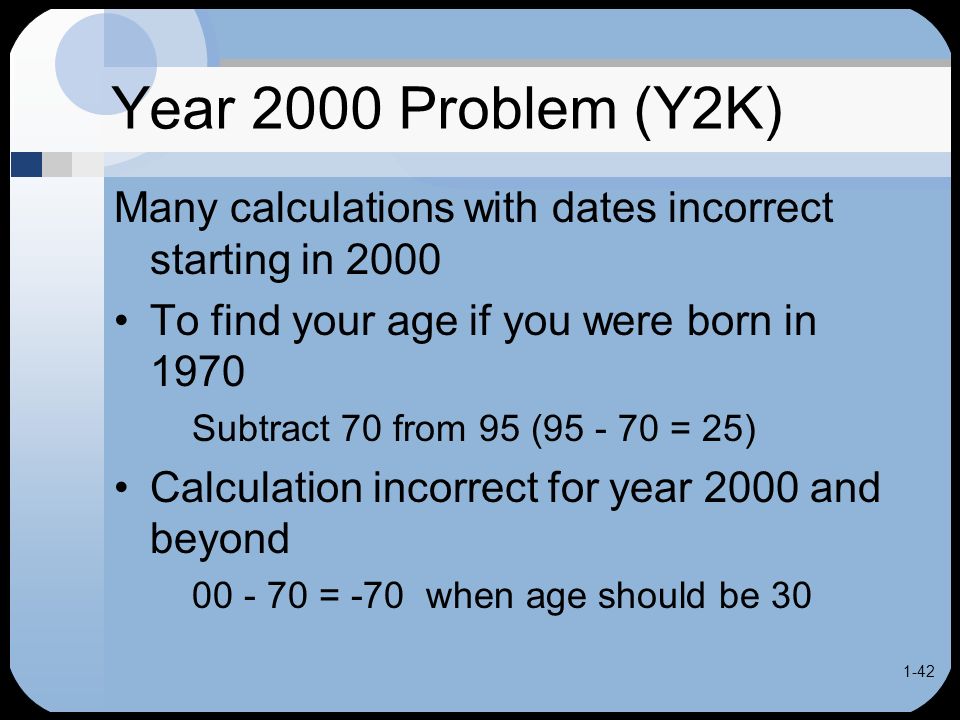 Year 2000 Problem (Y2K)

Many calculations with dates incorrect starting in 2000

• To find your age if you were born in 1970

Subtract 70 from 95 (95 - 70 = 25)

• Calculation incorrect for year 2000 and beyond

00 - 70 = -70 when age should be 30

1-42